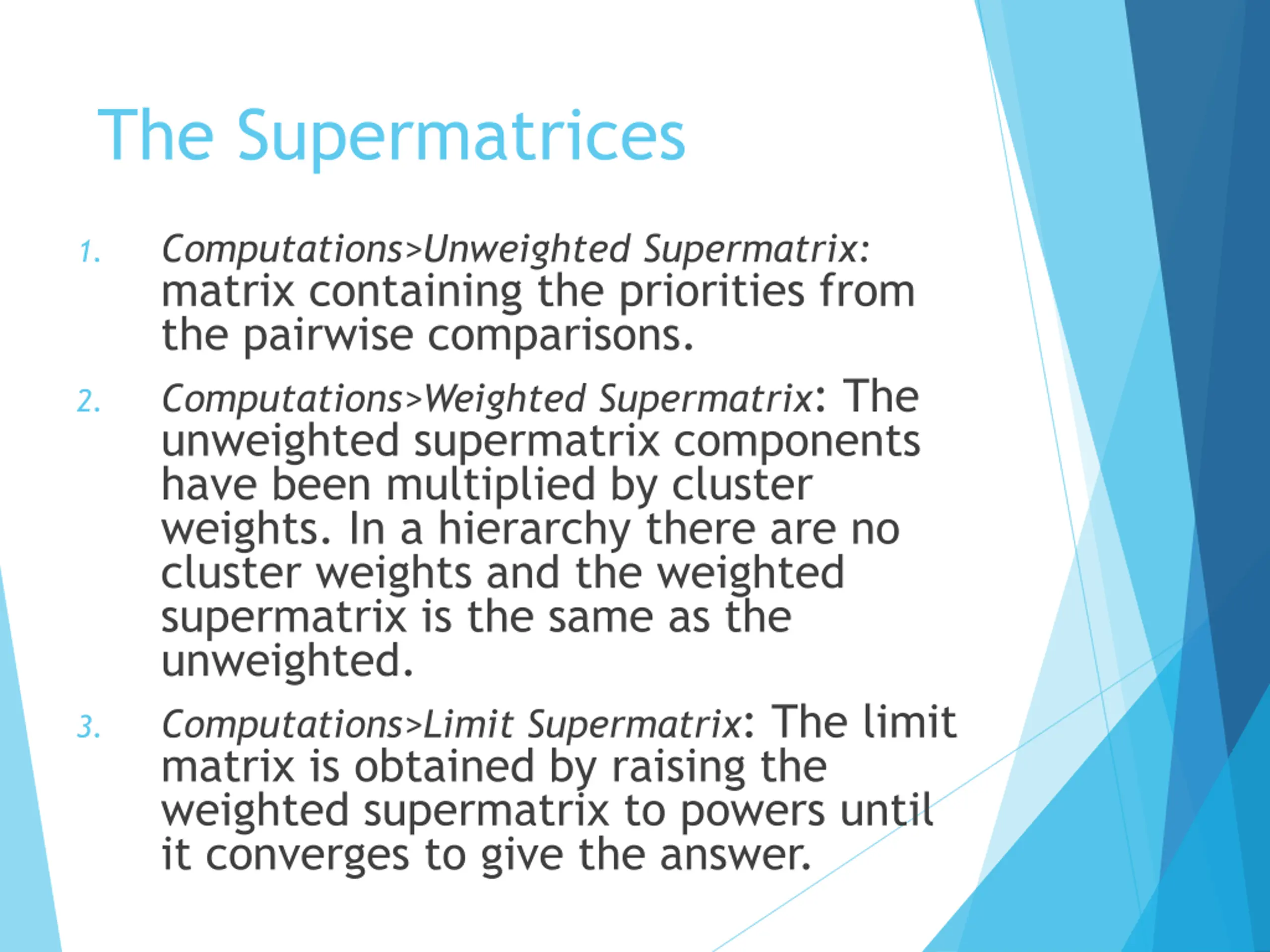 The Supermatrices

1. Computations>Unweighted Supermatrix: matrix containing the priorities from the pairwise comparisons.

2. Computations>Weighted Supermatrix: The unweighted supermatrix components have been multiplied by cluster weights. In a hierarchy there are no cluster weights and the weighted supermatrix is the same as the unweighted.

3. Computations>Limit Supermatrix: The limit matrix is obtained by raising the weighted supermatrix to powers until it converges to give the answer.